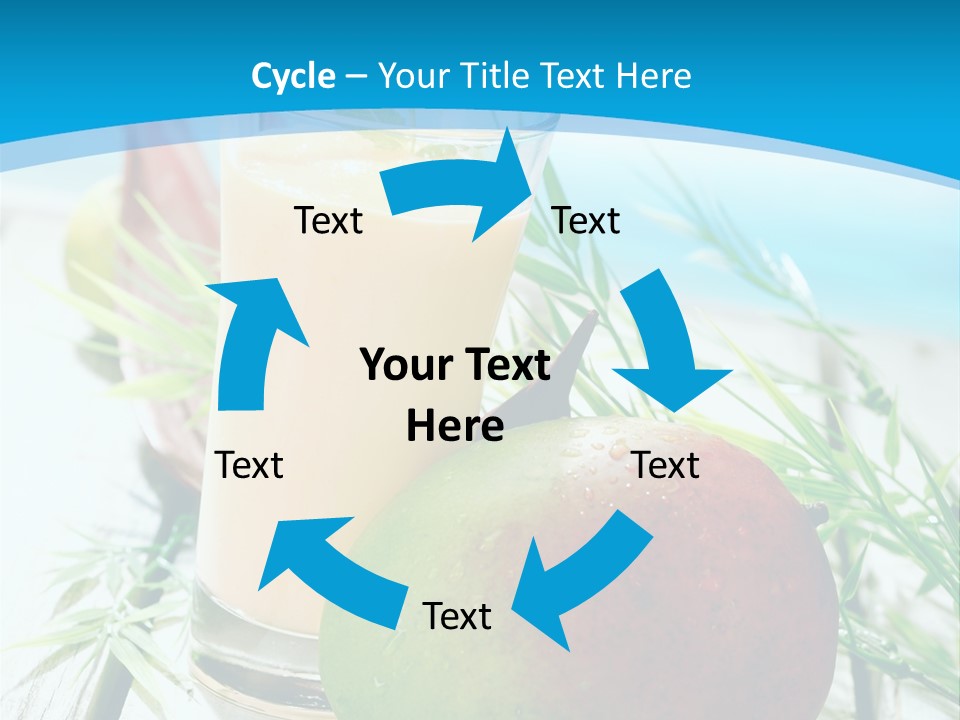 Cycle – Your Title Text Here

Text

Text

Your Text Here

Text

Text

Text